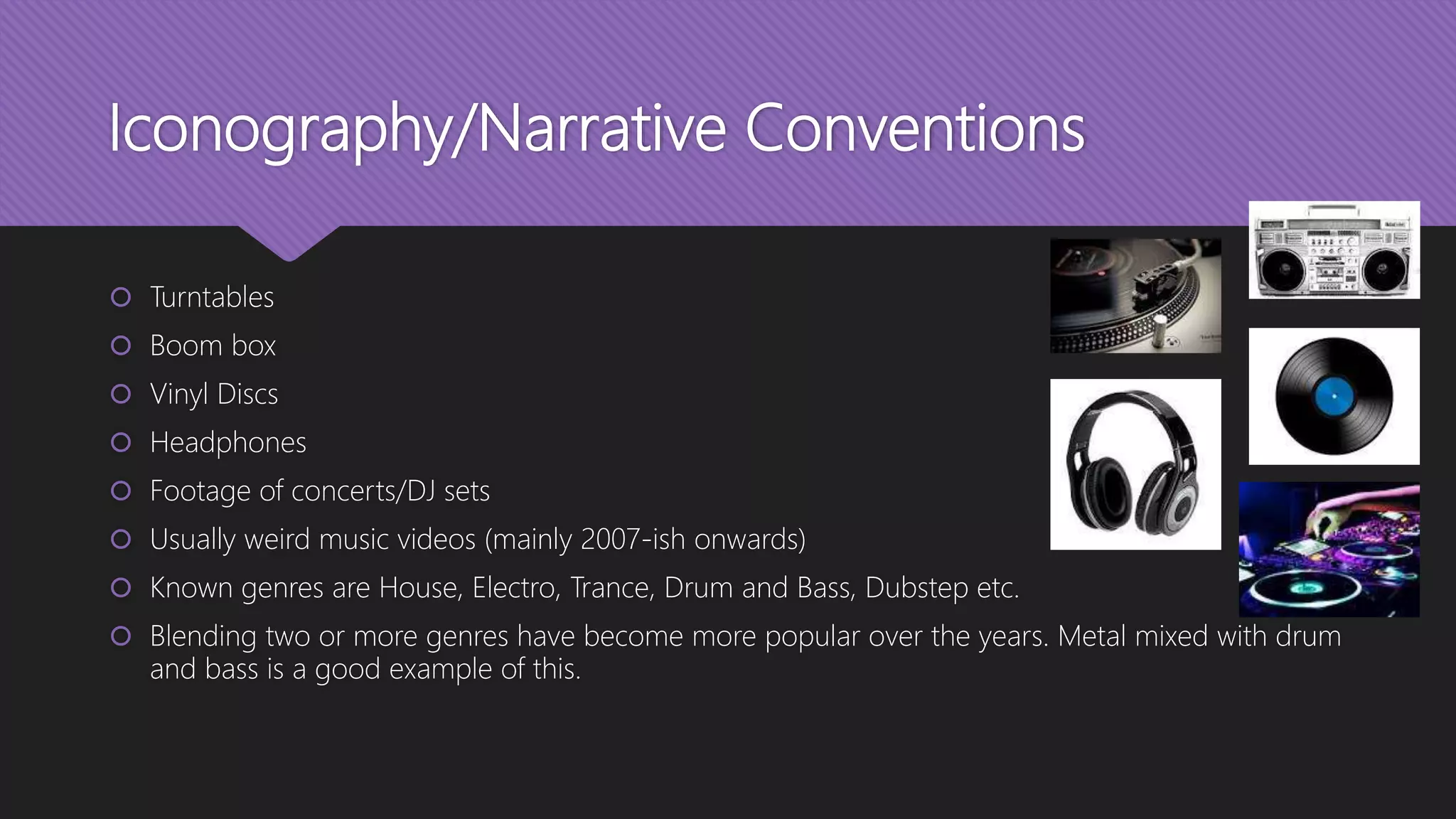 Iconography/Narrative Conventions

Turntables

Boom box

Vinyl Discs

Headphones

Footage of concerts/DJ sets

Usually weird music videos (mainly 2007-ish onwards)

Known genres are House, Electro, Trance, Drum and Bass, Dubstep etc.

Blending two or more genres have become more popular over the years. Metal mixed with drum and bass is a good example of this.